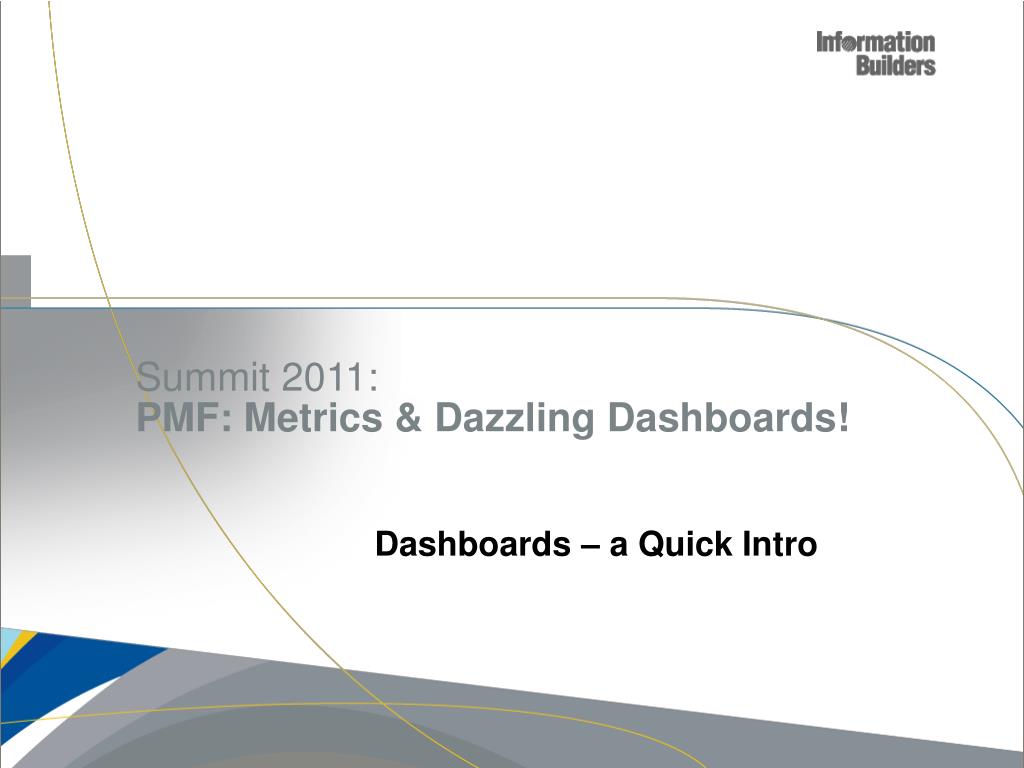 Information Builders

Summit 2011:
PMF: Metrics & Dazzling Dashboards!

Dashboards – a Quick Intro